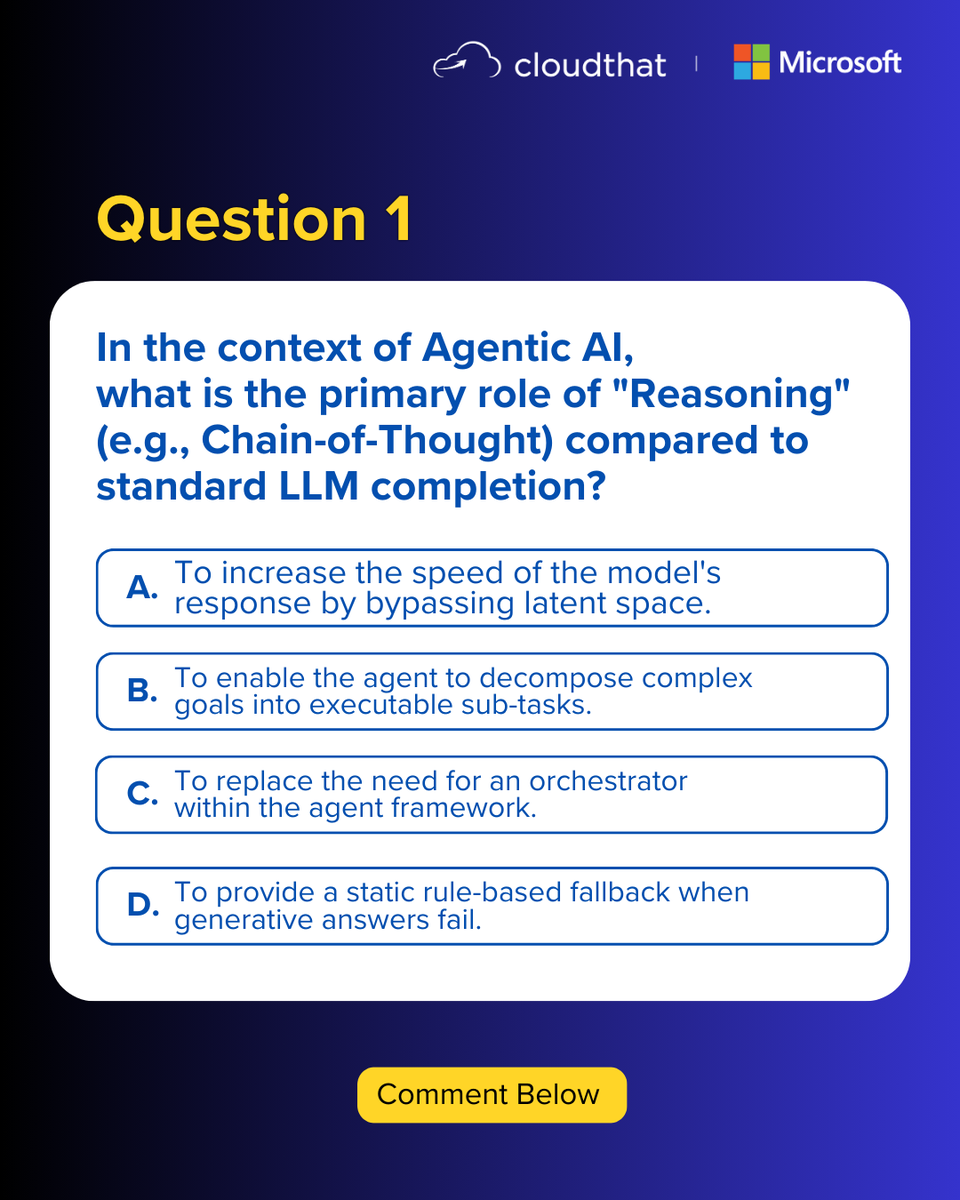 cloudthat | Microsoft

Question 1

In the context of Agentic AI, what is the primary role of "Reasoning" (e.g., Chain-of-Thought) compared to standard LLM completion?

A. To increase the speed of the model's response by bypassing latent space.

B. To enable the agent to decompose complex goals into executable sub-tasks.

C. To replace the need for an orchestrator within the agent framework.

D. To provide a static rule-based fallback when generative answers fail.

Comment Below